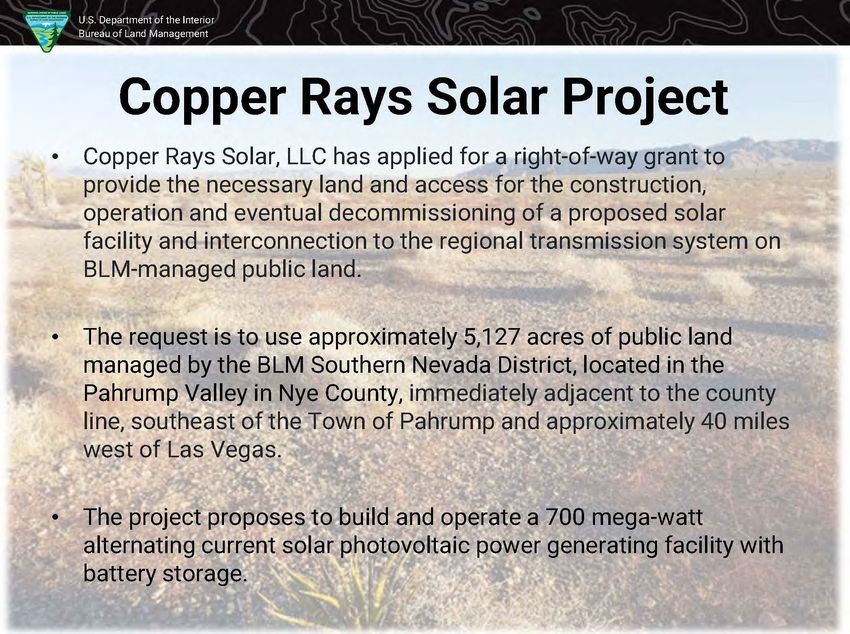 U.S. Department of the Interior
Bureau of Land Management

Copper Rays Solar Project

• Copper Rays Solar, LLC has applied for a right-of-way grant to provide the necessary land and access for the construction, operation and eventual decommissioning of a proposed solar facility and interconnection to the regional transmission system on BLM-managed public land.

• The request is to use approximately 5,127 acres of public land managed by the BLM Southern Nevada District, located in the Pahrump Valley in Nye County, immediately adjacent to the county line, southeast of the Town of Pahrump and approximately 40 miles west of Las Vegas.

• The project proposes to build and operate a 700 mega-watt alternating current solar photovoltaic power generating facility with battery storage.